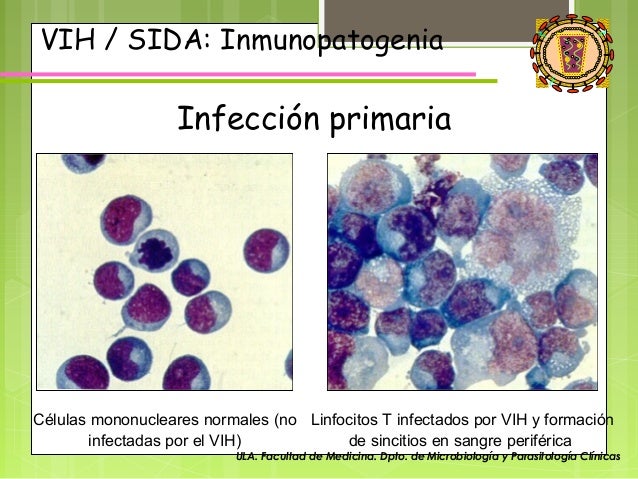 VIH / SIDA: Inmunopatogenia

Infección primaria

Células mononucleares normales (no infectadas por el VIH)

Linfocitos T infectados por VIH y formación de sincitios en sangre periférica

ULA. Facultad de Medicina. Dpto. de Microbiología y Parasitología Clínicas